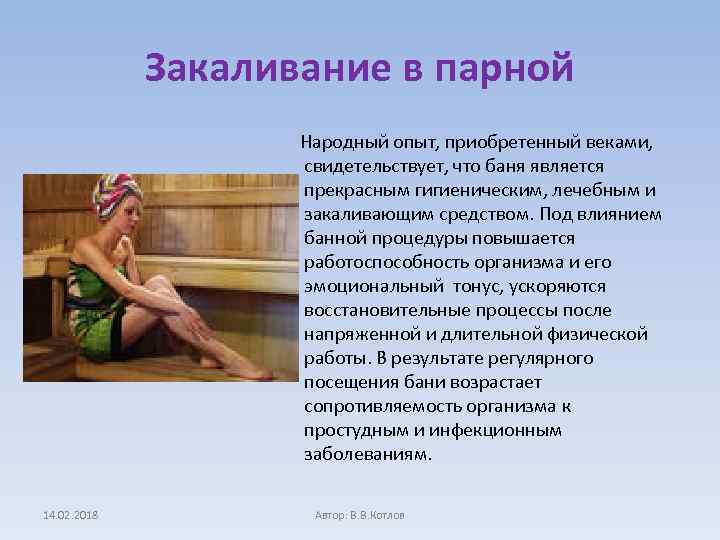 Закаливание в парной

Народный опыт, приобретенный веками, свидетельствует, что баня является прекрасным гигиеническим, лечебным и закаливающим средством. Под влиянием банной процедуры повышается работоспособность организма и его эмоциональный тонус, ускоряются восстановительные процессы после напряженной и длительной физической работы. В результате регулярного посещения бани возрастает сопротивляемость организма к простудным и инфекционным заболеваниям.

14.02.2018

Автор: В.В.Котлов